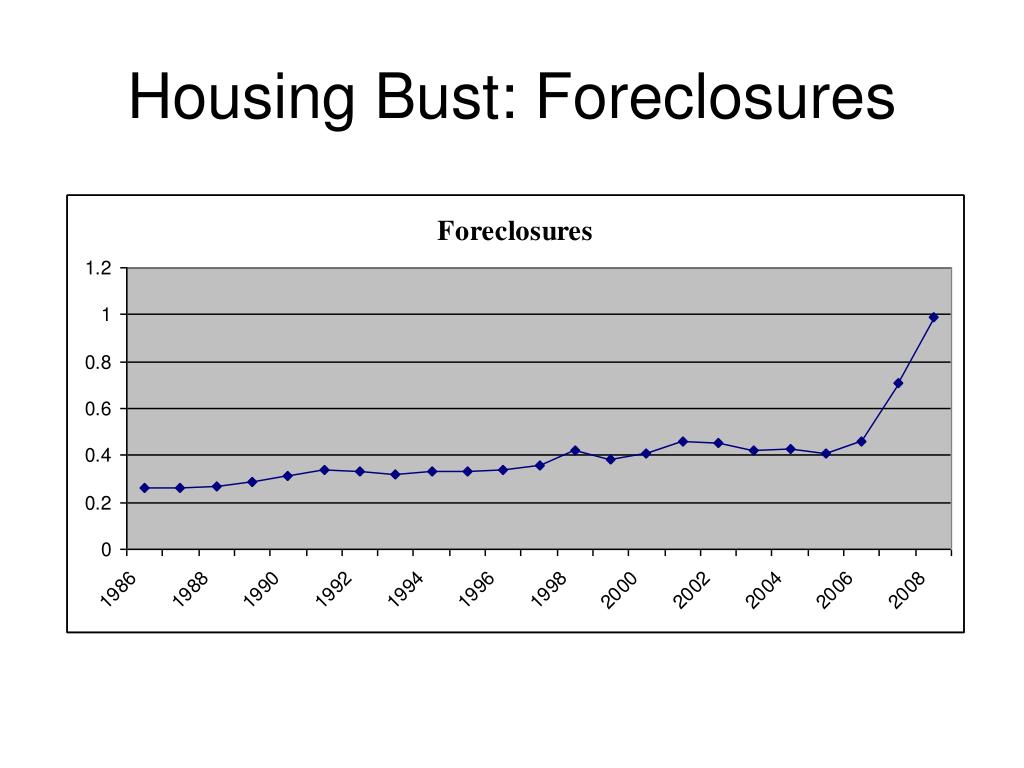 Housing Bust: Foreclosures

Foreclosures

1.2
1
0.8
0.6
0.4
0.2
0

1986
1988
1990
1992
1994
1996
1998
2000
2002
2004
2006
2008